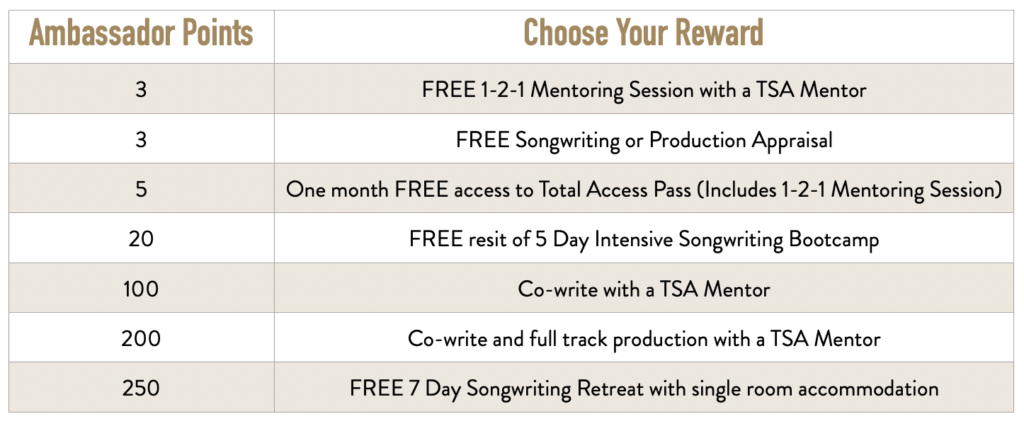 | Ambassador Points | Choose Your Reward |
|---|---|
| 3 | FREE 1-2-1 Mentoring Session with a TSA Mentor |
| 3 | FREE Songwriting or Production Appraisal |
| 5 | One month FREE access to Total Access Pass (Includes 1-2-1 Mentoring Session) |
| 20 | FREE resit of 5 Day Intensive Songwriting Bootcamp |
| 100 | Co-write with a TSA Mentor |
| 200 | Co-write and full track production with a TSA Mentor |
| 250 | FREE 7 Day Songwriting Retreat with single room accommodation |